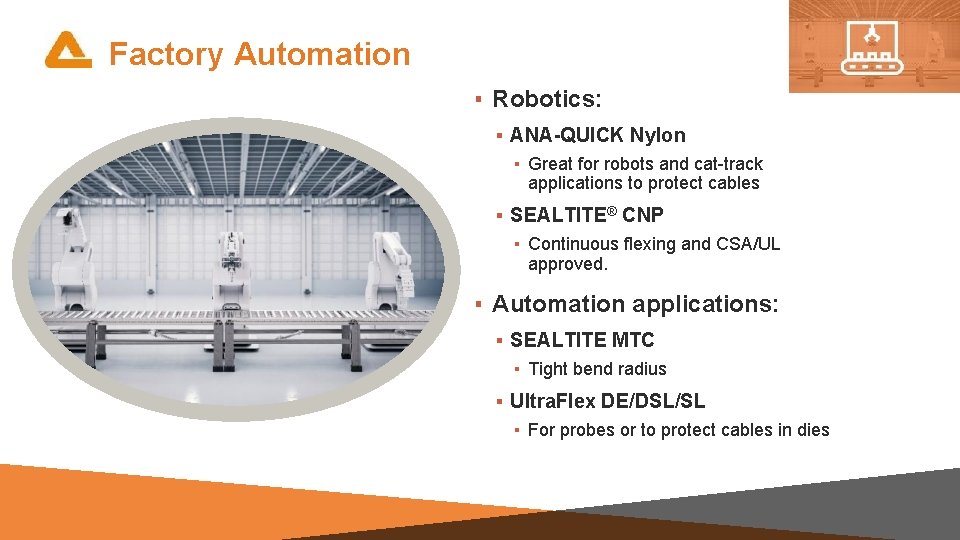 Factory Automation

▪ Robotics:

▪ ANA-QUICK Nylon

▪ Great for robots and cat-track applications to protect cables

▪ SEALTITE® CNP

▪ Continuous flexing and CSA/UL approved.

▪ Automation applications:

▪ SEALTITE MTC

▪ Tight bend radius

▪ UltraFlex DE/DSL/SL

▪ For probes or to protect cables in dies